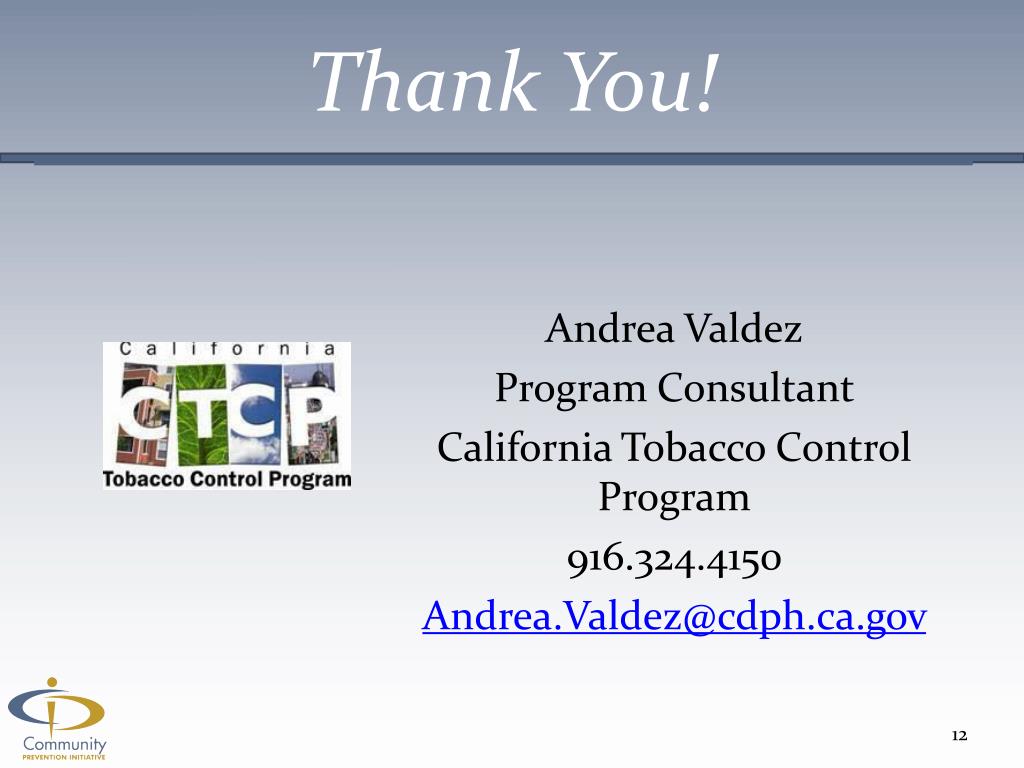 Thank You!

California
CTCP
Tobacco Control Program

Andrea Valdez
Program Consultant
California Tobacco Control Program
916.324.4150
Andrea.Valdez@cdph.ca.gov

Community
PREVENTION INITIATIVE

12